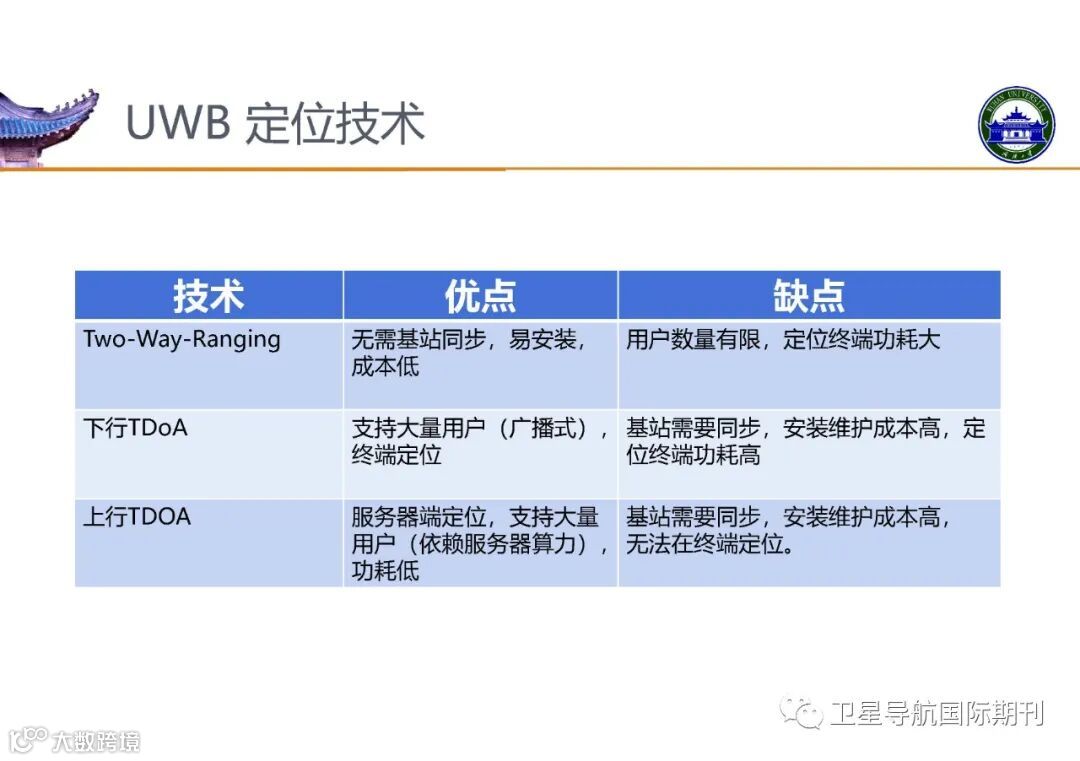 UWB 定位技术

| 技术 | 优点 | 缺点 |
|---|---|---|
| Two-Way-Ranging | 无需基站同步，易安装，成本低 | 用户数量有限，定位终端功耗大 |
| 下行TDoA | 支持大量用户（广播式），终端定位 | 基站需要同步，安装维护成本高，定位终端功耗高 |
| 上行TDOA | 服务器端定位，支持大量用户（依赖服务器算力），功耗低 | 基站需要同步，安装维护成本高，无法在终端定位。 |

卫星导航国际期刊

大数跨境